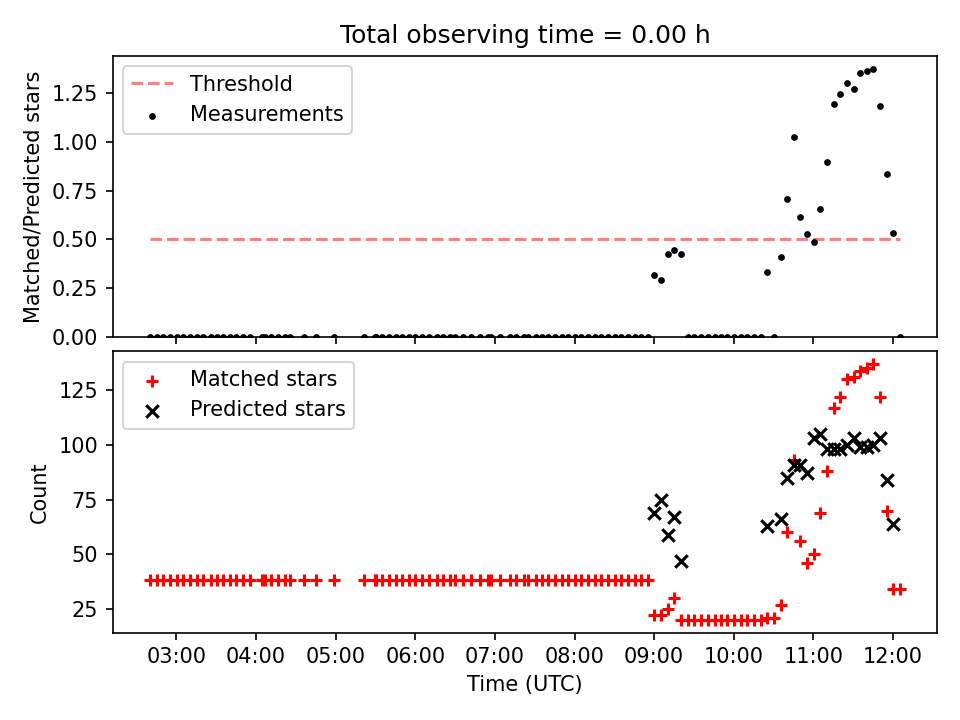 Total observing time = 0.00 h

Threshold
Measurements

Matched/Predicted stars

1.25
1.00
0.75
0.50
0.25
0.00

Matched stars
Predicted stars

Count

125
100
75
50
25

03:00
04:00
05:00
06:00
07:00
08:00
09:00
10:00
11:00
12:00

Time (UTC)